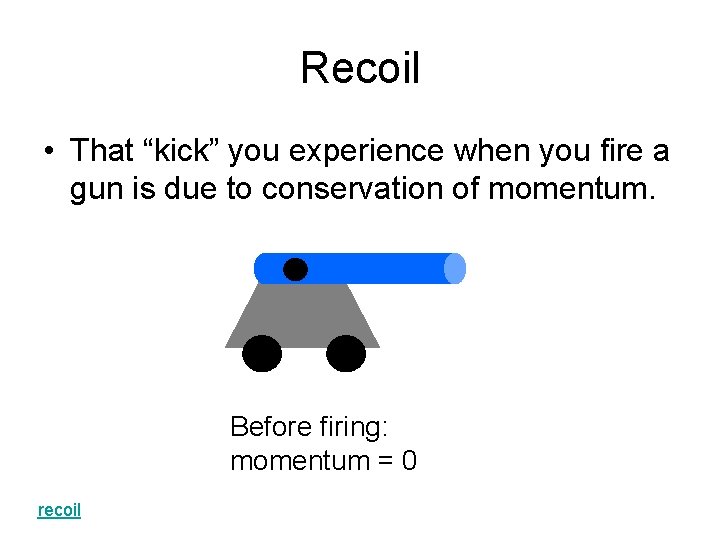 Recoil

• That “kick” you experience when you fire a gun is due to conservation of momentum.

Before firing:
momentum = 0

recoil